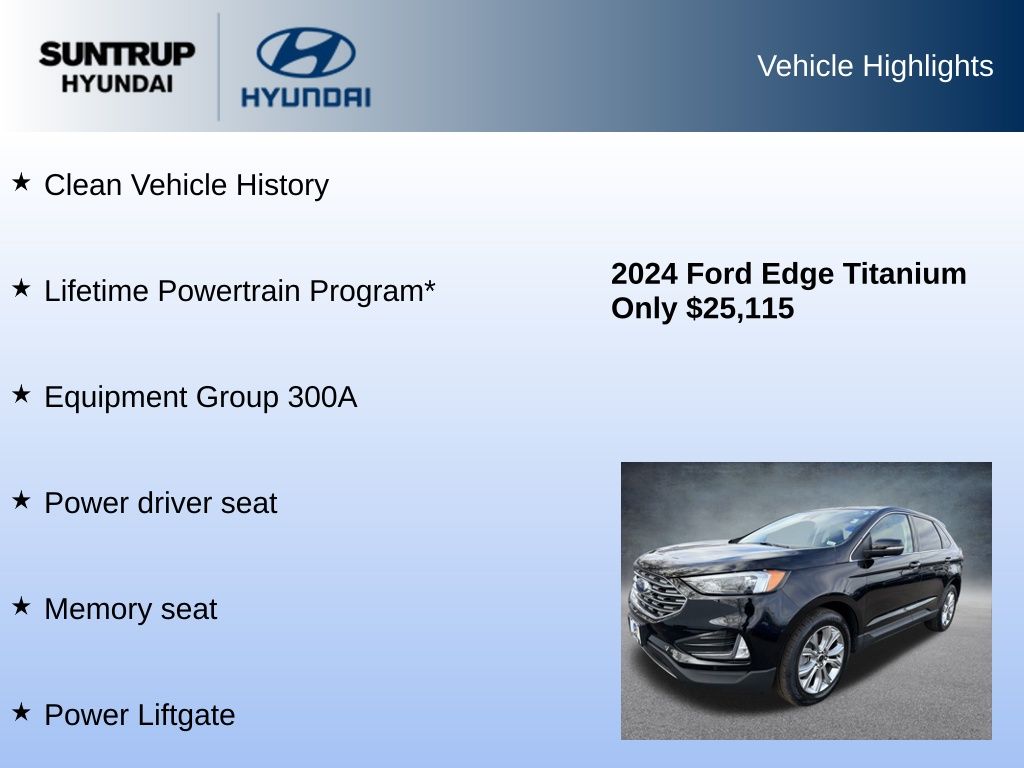 SUNTRUP HYUNDAI

HYUNDAI

Vehicle Highlights

★ Clean Vehicle History

★ Lifetime Powertrain Program*

★ Equipment Group 300A

★ Power driver seat

★ Memory seat

★ Power Liftgate

2024 Ford Edge Titanium
Only $25,115